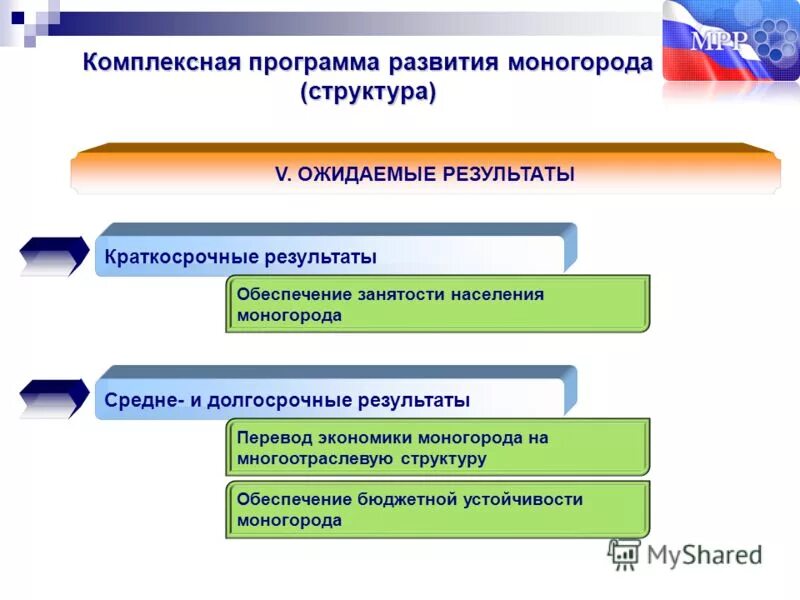 МРР

Комплексная программа развития моногорода (структура)

V. ОЖИДАЕМЫЕ РЕЗУЛЬТАТЫ

Краткосрочные результаты

Обеспечение занятости населения моногорода

Средне- и долгосрочные результаты

Перевод экономики моногорода на многоотраслевую структуру

Обеспечение бюджетной устойчивости моногорода

MyShared